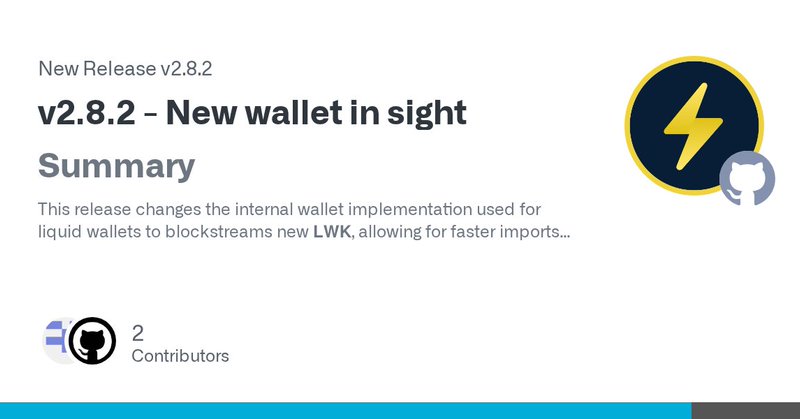 New Release v2.8.2

v2.8.2 - New wallet in sight

Summary

This release changes the internal wallet implementation used for liquid wallets to blockstreams new LWK, allowing for faster imports...

2
Contributors